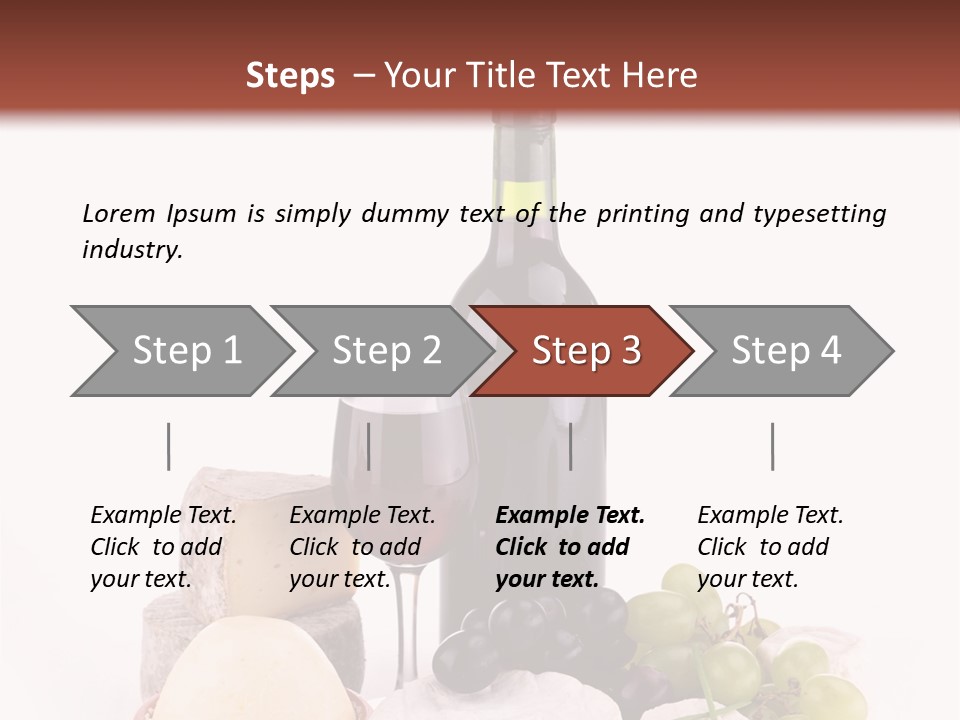 Steps – Your Title Text Here

Lorem Ipsum is simply dummy text of the printing and typesetting industry.

Step 1

Step 2

Step 3

Step 4

Example Text. Click to add your text.

Example Text. Click to add your text.

Example Text. Click to add your text.

Example Text. Click to add your text.